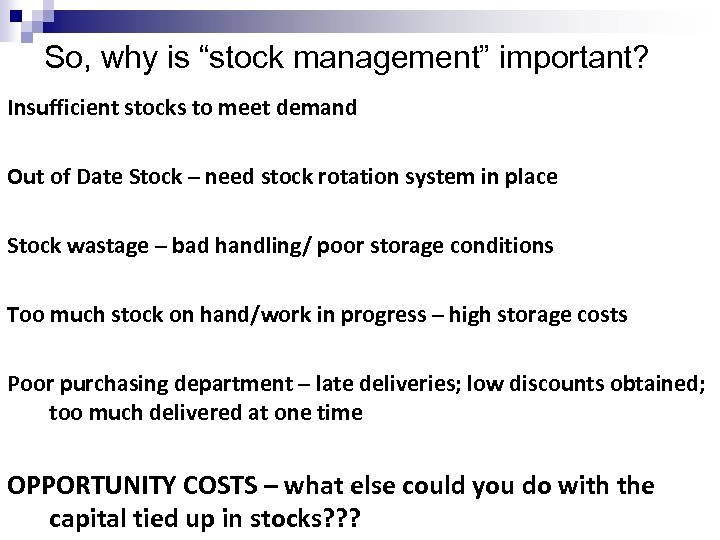 So, why is “stock management” important?

Insufficient stocks to meet demand

Out of Date Stock – need stock rotation system in place

Stock wastage – bad handling/ poor storage conditions

Too much stock on hand/work in progress – high storage costs

Poor purchasing department – late deliveries; low discounts obtained; too much delivered at one time

OPPORTUNITY COSTS – what else could you do with the capital tied up in stocks???